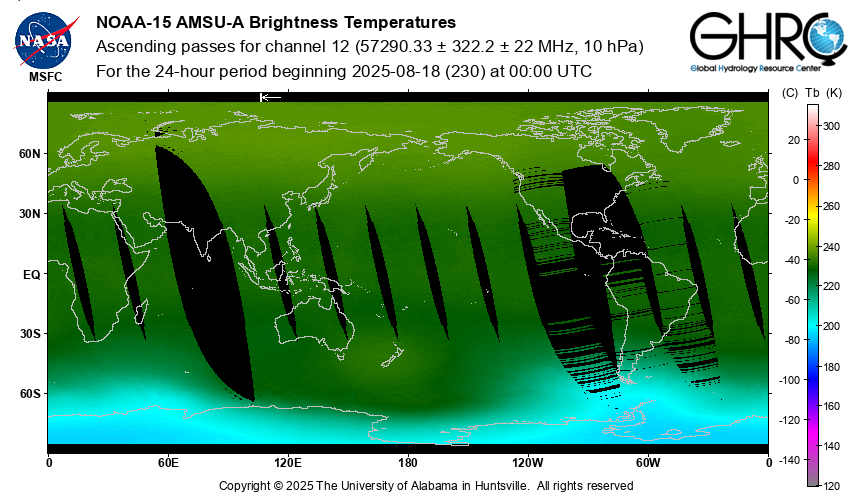 NASA
MSFC

NOAA-15 AMSU-A Brightness Temperatures
Ascending passes for channel 12 (57290.33 ± 322.2 ± 22 MHz, 10 hPa)
For the 24-hour period beginning 2025-08-18 (230) at 00:00 UTC

GHRC
Global Hydrology Resource Center

60N
30N
EQ
30S
60S

0
60E
120E
180
120W
60W
0

(C) Tb (K)
20
0
-20
-40
-60
-80
-100
-120
-140
300
280
260
240
220
200
180
160
140
120

Copyright © 2025 The University of Alabama in Huntsville. All rights reserved